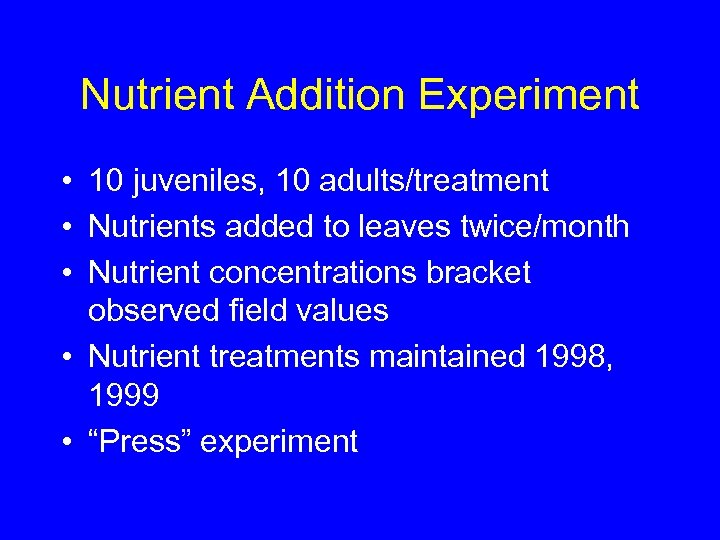 Nutrient Addition Experiment

• 10 juveniles, 10 adults/treatment
• Nutrients added to leaves twice/month
• Nutrient concentrations bracket observed field values
• Nutrient treatments maintained 1998, 1999
• “Press” experiment